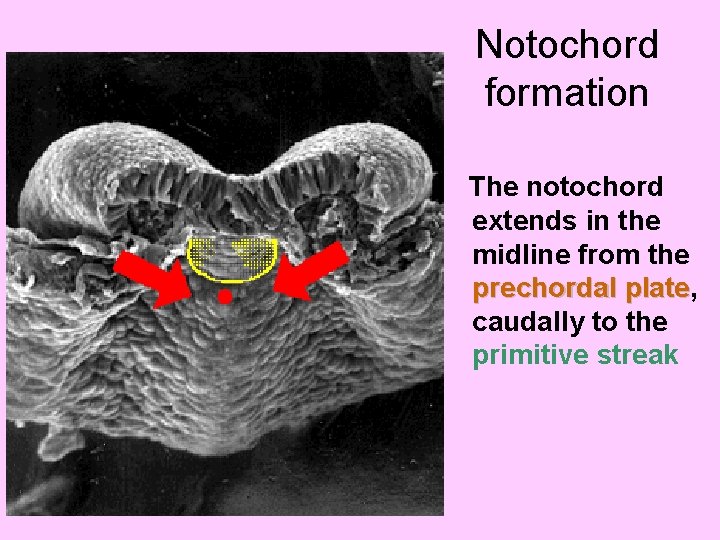 Notochord formation

The notochord extends in the midline from the prechordal plate, caudally to the primitive streak